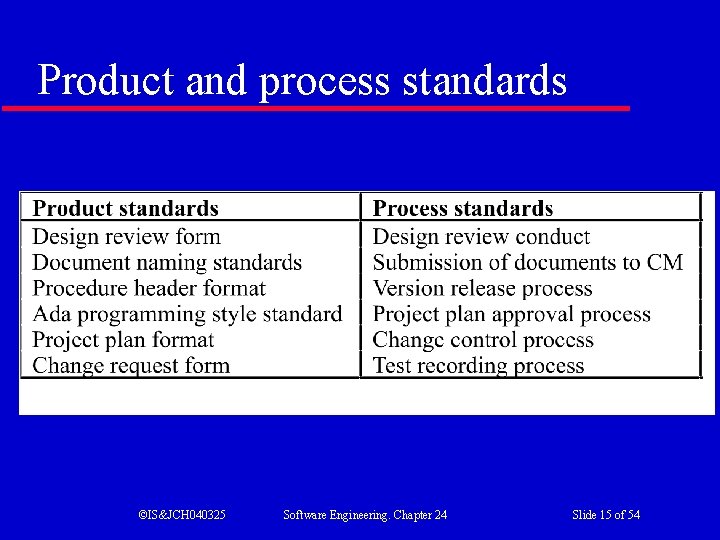 Product and process standards

| Product standards | Process standards |
|---|---|
| Design review form | Design review conduct |
| Document naming standards | Submission of documents to CM |
| Procedure header format | Version release process |
| Ada programming style standard | Project plan approval process |
| Project plan format | Change control process |
| Change request form | Test recording process |

©IS&JCH040325 Software Engineering. Chapter 24 Slide 15 of 54